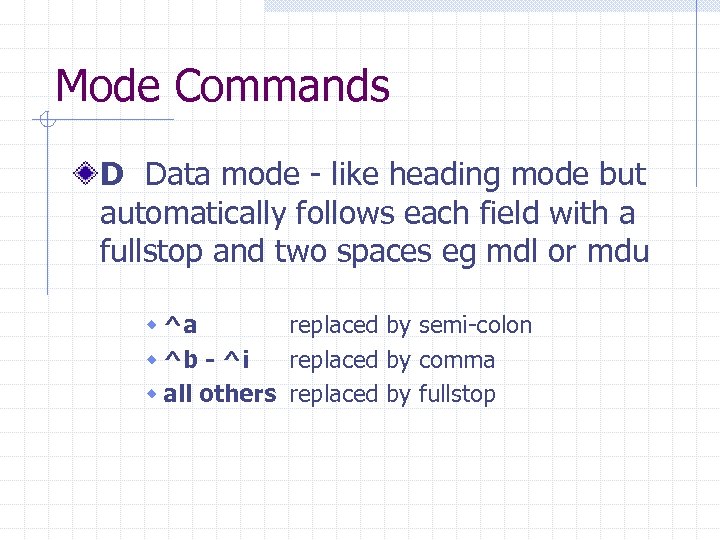 Mode Commands

D Data mode - like heading mode but automatically follows each field with a fullstop and two spaces eg mdl or mdu

^a replaced by semi-colon
^b - ^i replaced by comma
all others replaced by fullstop